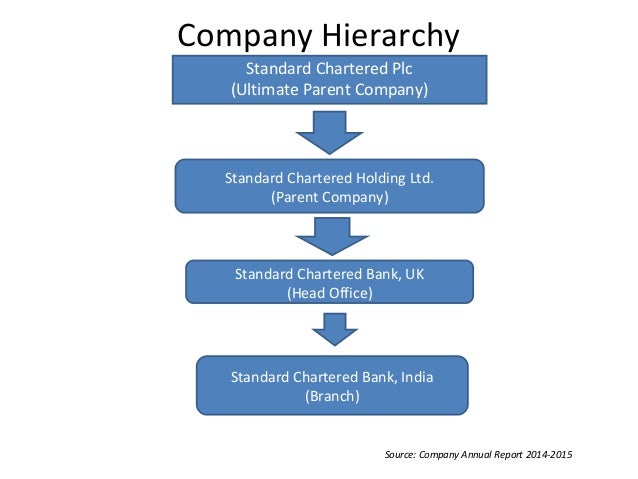 Company Hierarchy

Standard Chartered Plc
(Ultimate Parent Company)

Standard Chartered Holding Ltd.
(Parent Company)

Standard Chartered Bank, UK
(Head Office)

Standard Chartered Bank, India
(Branch)

Source: Company Annual Report 2014-2015